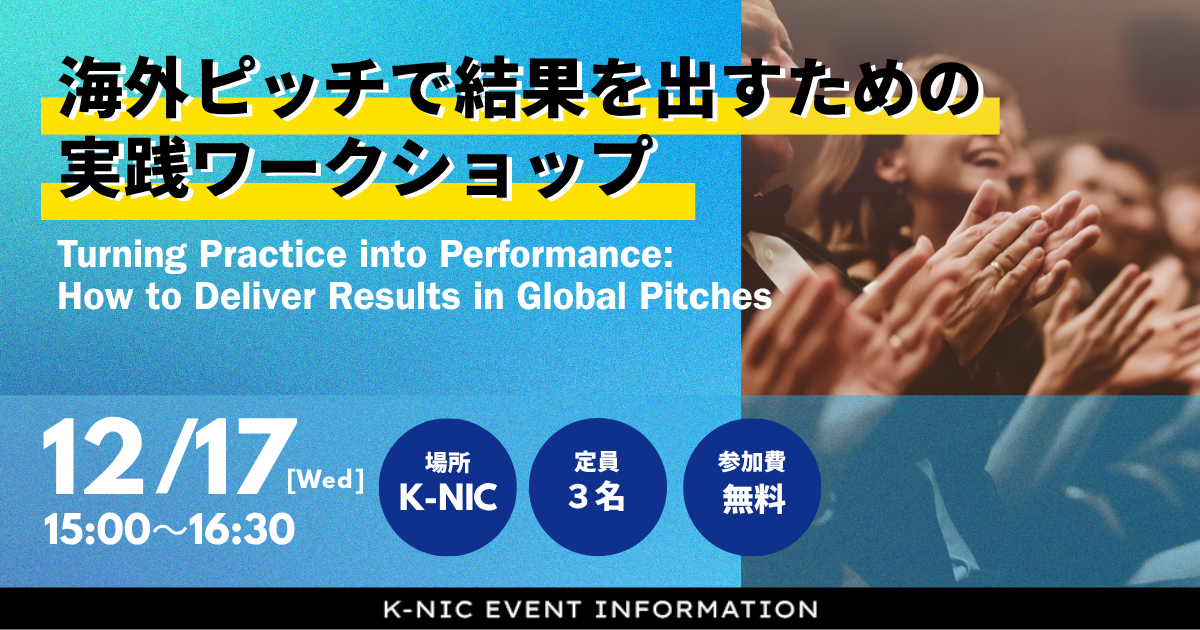 海外ピッチで結果を出すための
実践ワークショップ

Turning Practice into Performance:
How to Deliver Results in Global Pitches

12/17 [Wed]
15:00〜16:30

場所
K-NIC

定員
３名

参加費
無料

K-NIC EVENT INFORMATION